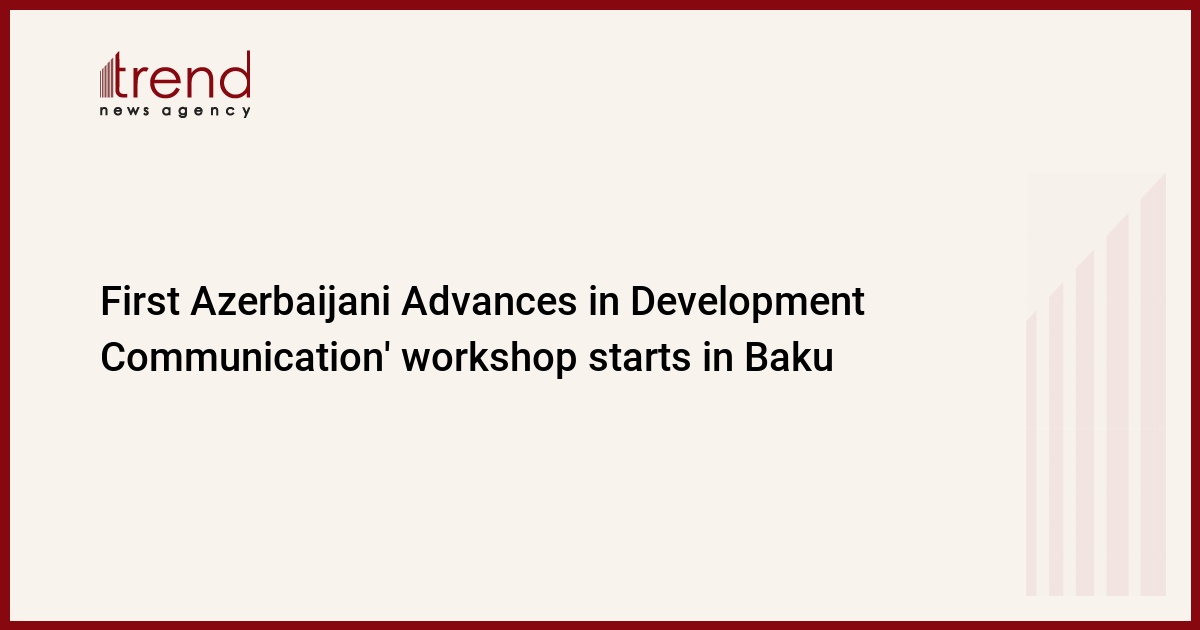 trend
news agency

First Azerbaijani Advances in Development Communication' workshop starts in Baku